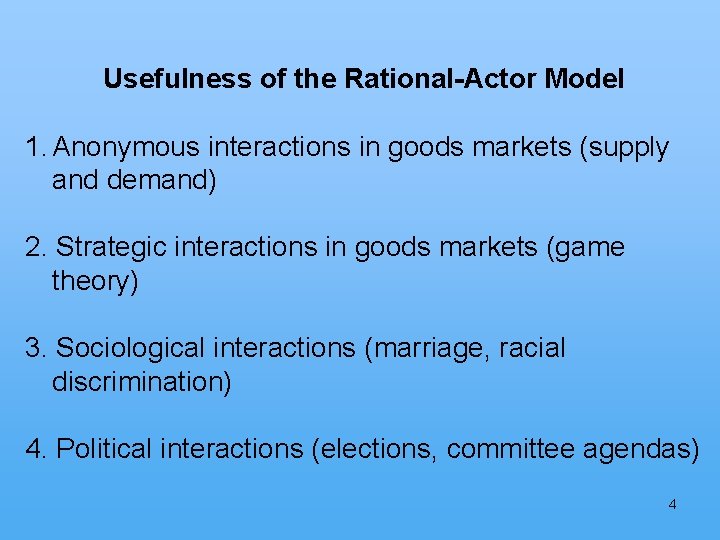 Usefulness of the Rational-Actor Model

1. Anonymous interactions in goods markets (supply and demand)

2. Strategic interactions in goods markets (game theory)

3. Sociological interactions (marriage, racial discrimination)

4. Political interactions (elections, committee agendas)

4